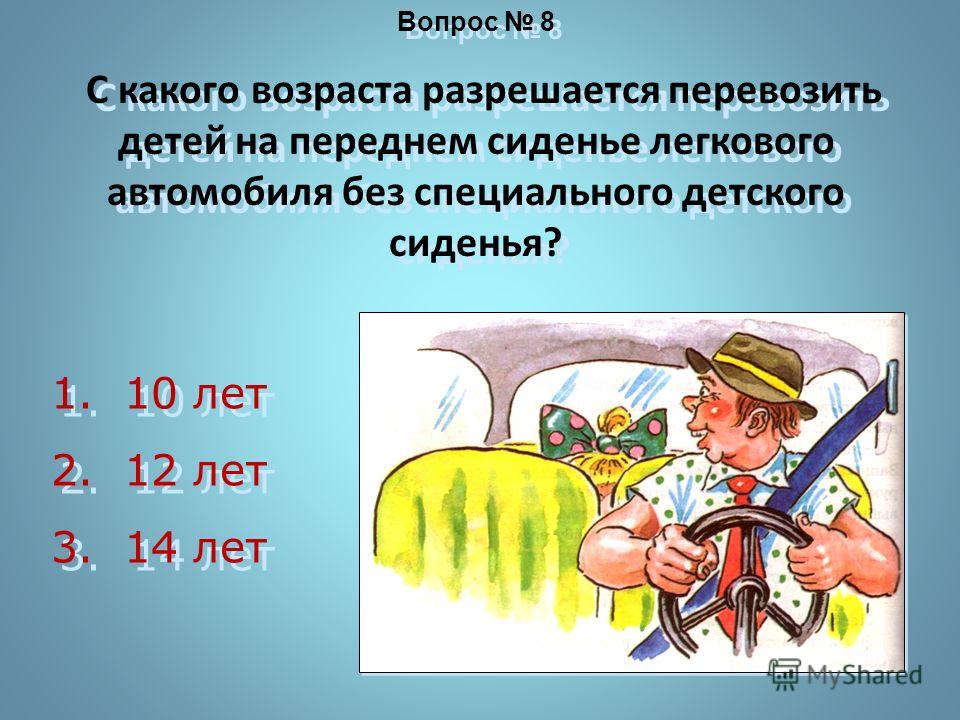 Вопрос № 8

С какого возраста разрешается перевозить детей на переднем сиденье легкового автомобиля без специального детского сиденья?

1. 10 лет
2. 12 лет
3. 14 лет

MyShared